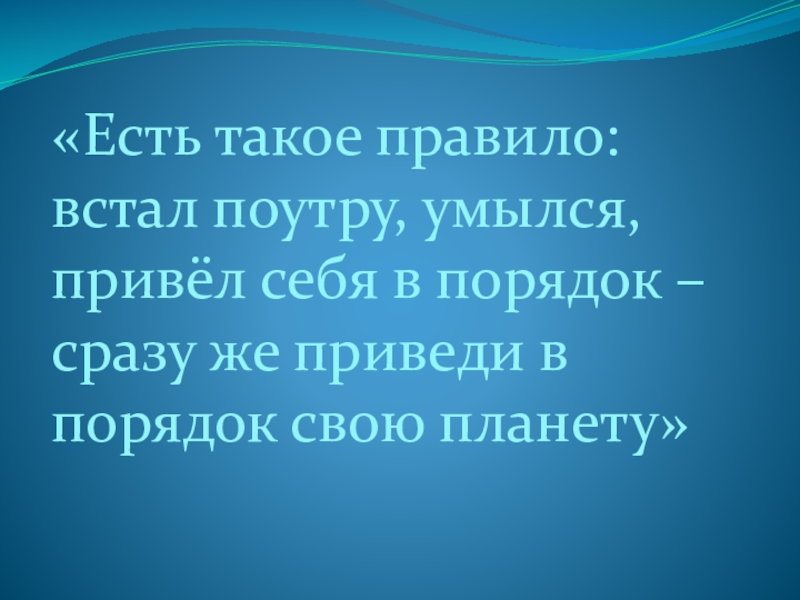 «Есть такое правило: встал поутру, умылся, привёл себя в порядок – сразу же приведи в порядок свою планету»